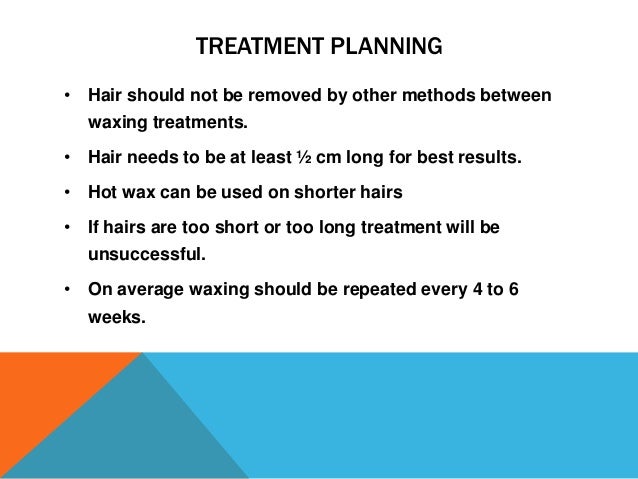 TREATMENT PLANNING

• Hair should not be removed by other methods between waxing treatments.

• Hair needs to be at least ½ cm long for best results.

• Hot wax can be used on shorter hairs

• If hairs are too short or too long treatment will be unsuccessful.

• On average waxing should be repeated every 4 to 6 weeks.